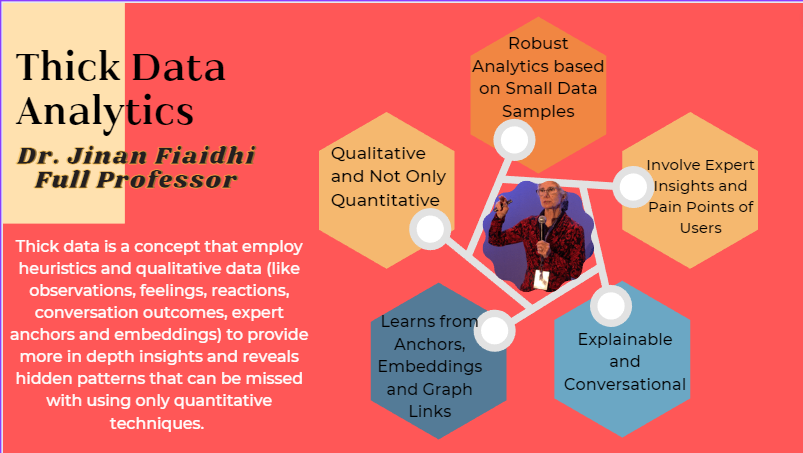 Thick Data Analytics

Dr. Jinan Fiaidhi
Full Professor

Thick data is a concept that employ heuristics and qualitative data (like observations, feelings, reactions, conversation outcomes, expert anchors and embeddings) to provide more in depth insights and reveals hidden patterns that can be missed with using only quantitative techniques.

Robust Analytics based on Small Data Samples

Qualitative and Not Only Quantitative

Involve Expert Insights and Pain Points of Users

Learns from Anchors, Embeddings and Graph Links

Explainable and Conversational